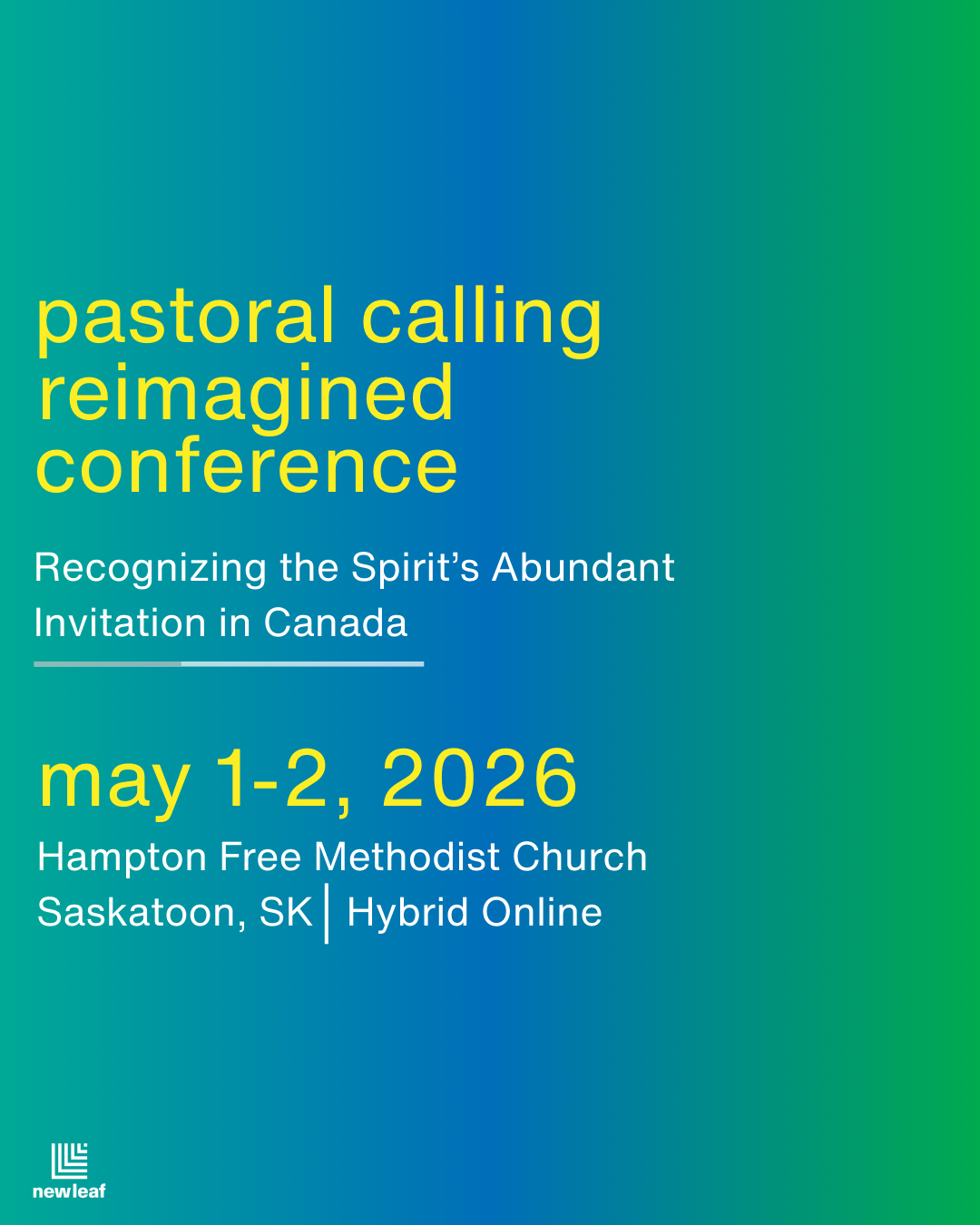 pastoral calling reimagined conference

Recognizing the Spirit’s Abundant Invitation in Canada

may 1-2, 2026

Hampton Free Methodist Church
Saskatoon, SK | Hybrid Online

newleaf